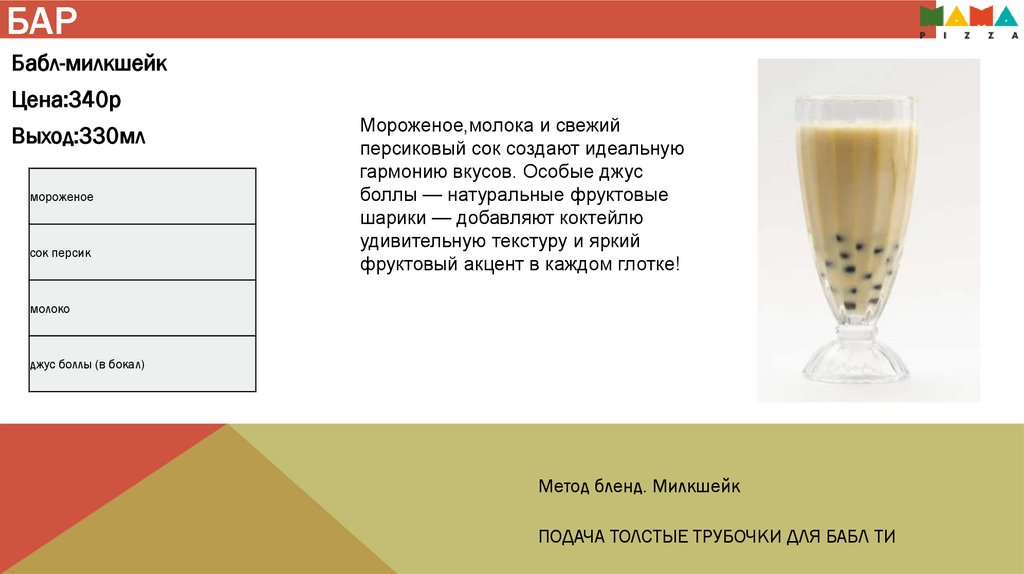 БАР

MAMA PIZZA

Бабл-милкшейк

Цена:340р

Выход:330мл

| мороженое |
|---|
| сок персик |
| молоко |
| джус боллы (в бокал) |

Мороженое,молока и свежий персиковый сок создают идеальную гармонию вкусов. Особые джус боллы — натуральные фруктовые шарики — добавляют коктейлю удивительную текстуру и яркий фруктовый акцент в каждом глотке!

Метод бленд. Милкшейк

ПОДАЧА ТОЛСТЫЕ ТРУБОЧКИ ДЛЯ БАБЛ ТИ